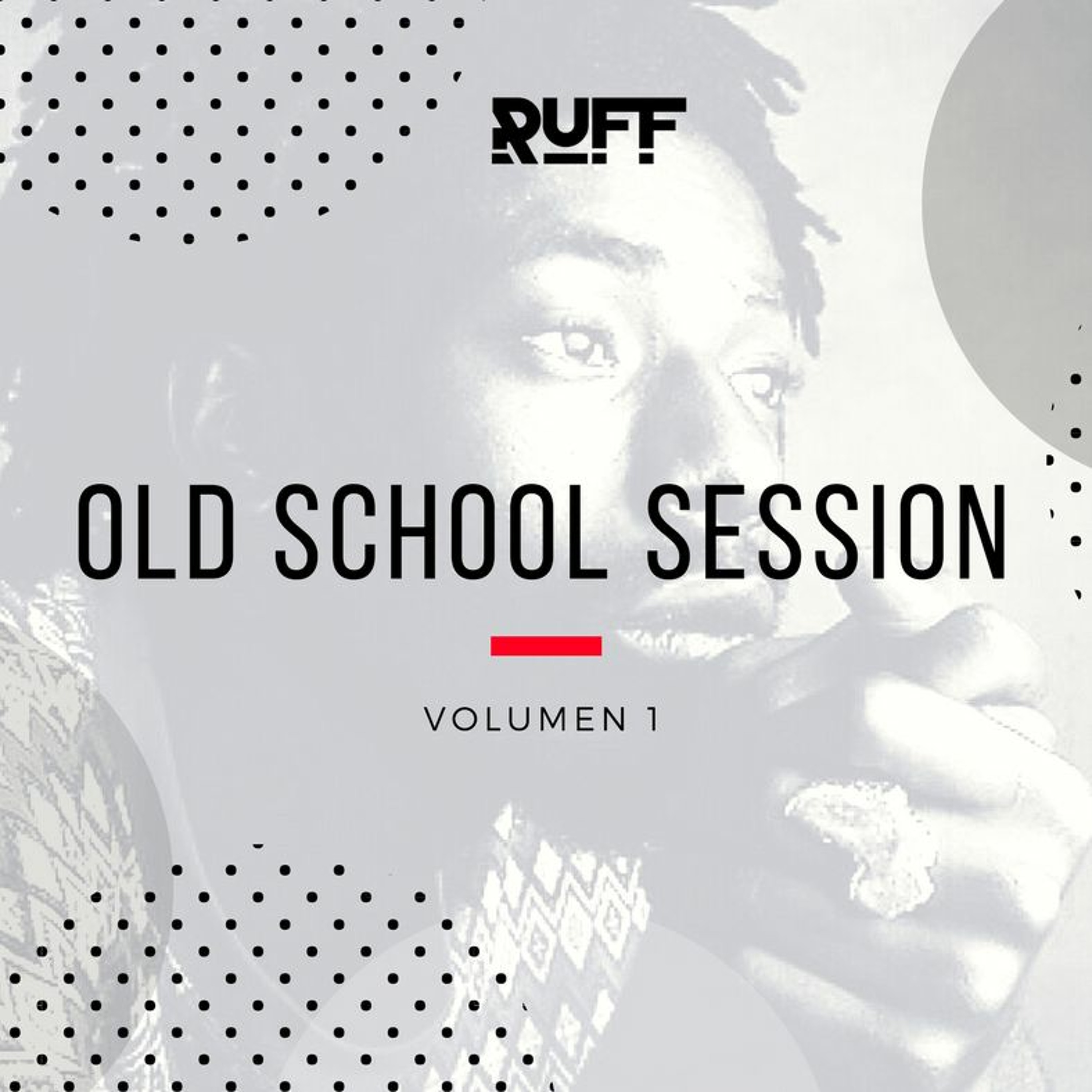 RUFF

OLD SCHOOL SESSION

VOLUMEN 1